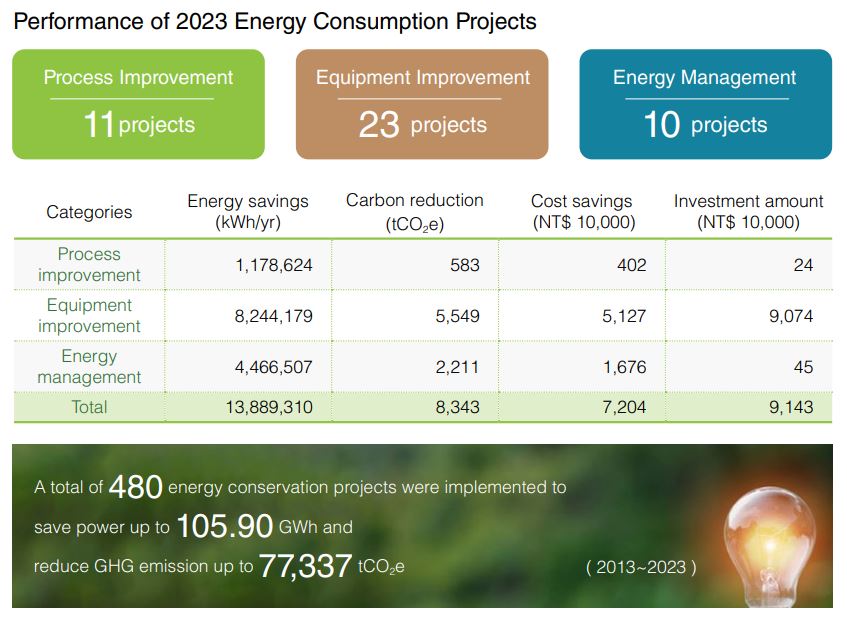 Performance of 2023 Energy Consumption Projects

Process Improvement
11 projects

Equipment Improvement
23 projects

Energy Management
10 projects

| Categories | Energy savings (kWh/yr) | Carbon reduction ($tCO_2e$) | Cost savings (NT$ 10,000) | Investment amount (NT$ 10,000) |
|---|---|---|---|---|
| Process improvement | 1,178,624 | 583 | 402 | 24 |
| Equipment improvement | 8,244,179 | 5,549 | 5,127 | 9,074 |
| Energy management | 4,466,507 | 2,211 | 1,676 | 45 |
| Total | 13,889,310 | 8,343 | 7,204 | 9,143 |

A total of 480 energy conservation projects were implemented to save power up to 105.90 GWh and reduce GHG emission up to 77,337 $tCO_2e$

( 2013~2023 )